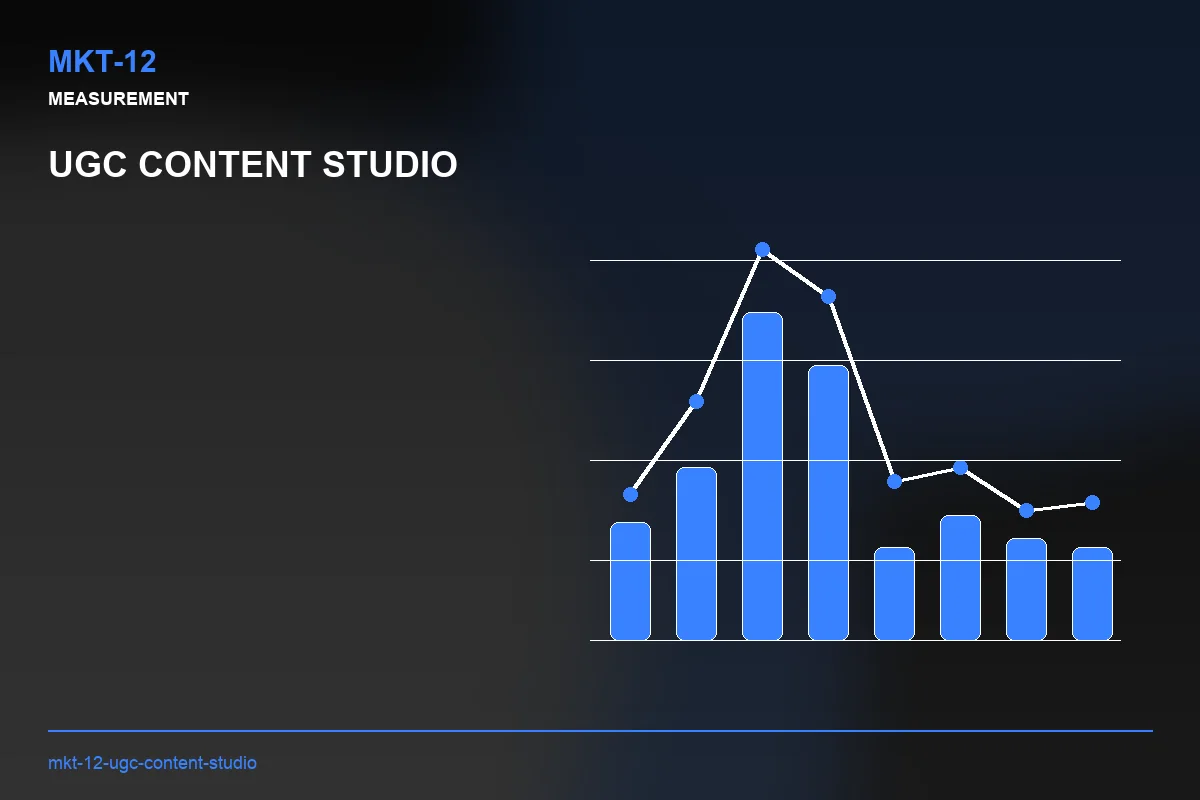 MKT-12

MEASUREMENT

UGC CONTENT STUDIO

mkt-12-ugc-content-studio